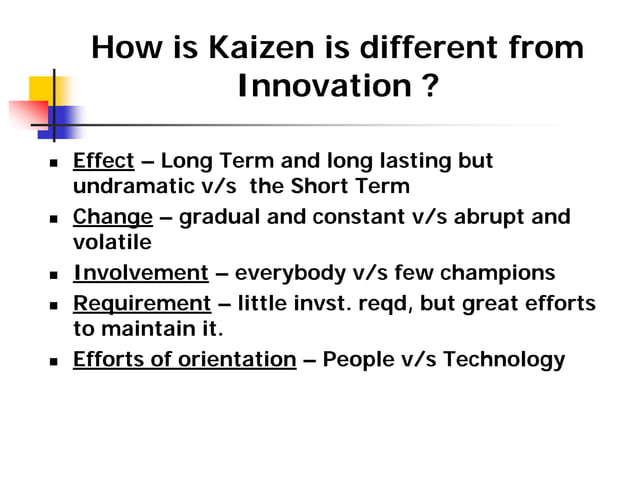 How is Kaizen is different from Innovation ?

- Effect – Long Term and long lasting but undramatic v/s the Short Term
- Change – gradual and constant v/s abrupt and volatile
- Involvement – everybody v/s few champions
- Requirement – little invst. reqd, but great efforts to maintain it.
- Efforts of orientation – People v/s Technology